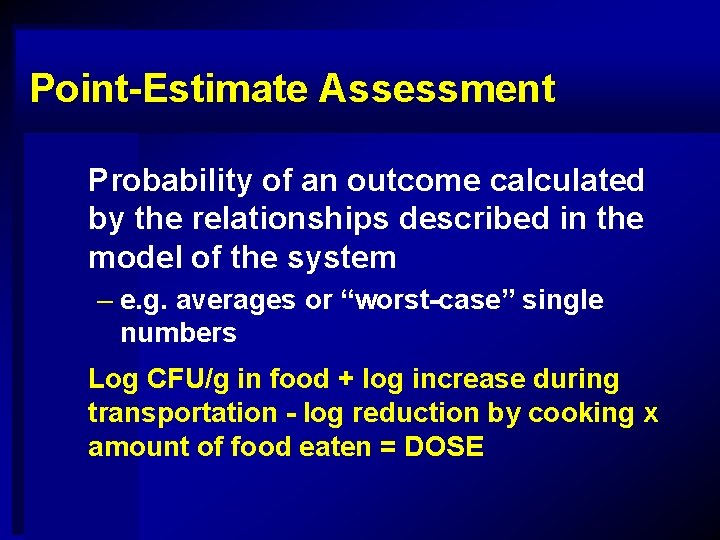 Point-Estimate Assessment

Probability of an outcome calculated by the relationships described in the model of the system

– e.g. averages or “worst-case” single numbers

Log CFU/g in food + log increase during transportation - log reduction by cooking x amount of food eaten = DOSE